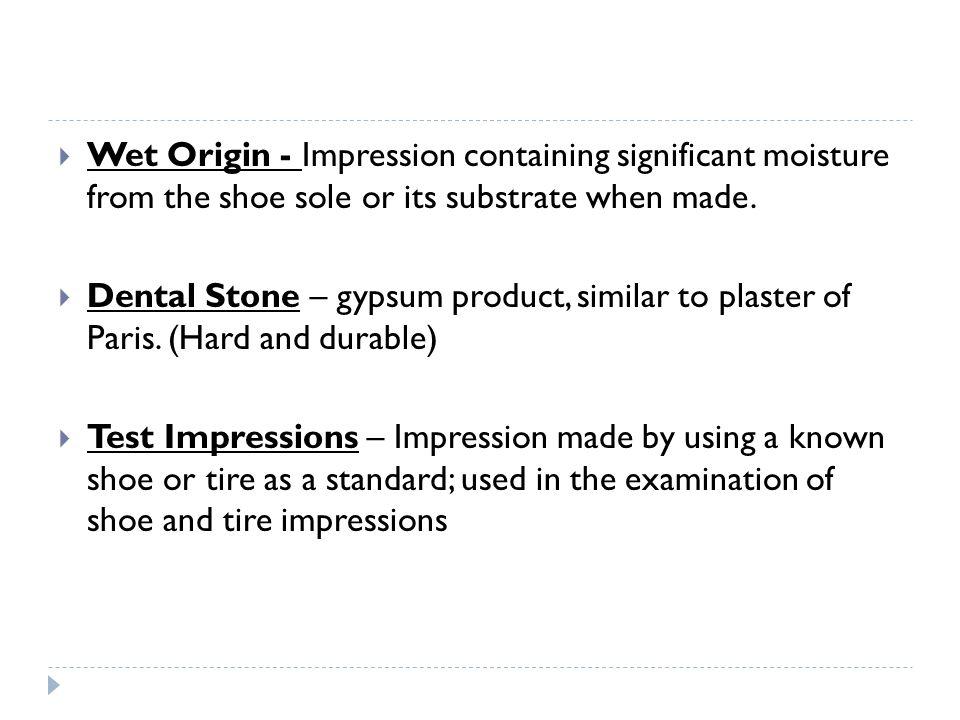 Wet Origin - Impression containing significant moisture from the shoe sole or its substrate when made.

Dental Stone – gypsum product, similar to plaster of Paris. (Hard and durable)

Test Impressions – Impression made by using a known shoe or tire as a standard; used in the examination of shoe and tire impressions